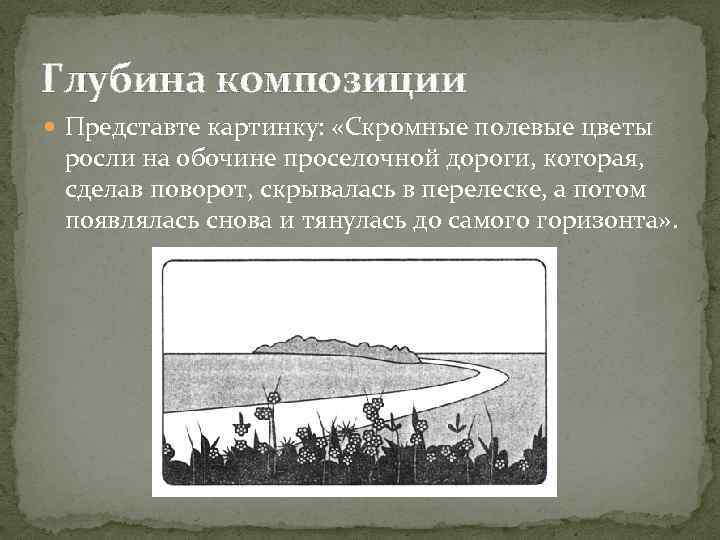 Глубина композиции

Представте картинку: «Скромные полевые цветы росли на обочине проселочной дороги, которая, сделав поворот, скрывалась в перелеске, а потом появлялась снова и тянулась до самого горизонта».